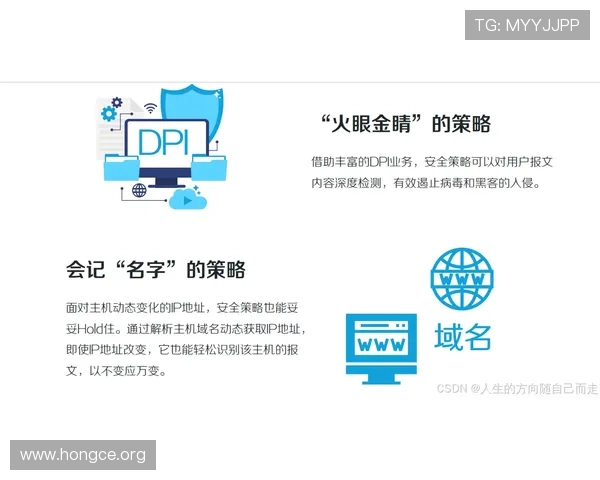 TG: MYYJJPP

DPI

“火眼金睛”的策略

借助丰富的DPI业务，安全策略可以对用户报文内容深度检测，有效遏止病毒和黑客的入侵。

会记“名字”的策略

面对主机动态变化的IP地址，安全策略也能妥妥Hold住。通过解析主机域名动态获取IP地址，即使IP地址改变，它也能轻松识别该主机的报文，以不变应万变。

WWW

WWW

域名

CSDN @人生的方向随自己而走

www.hongce.org